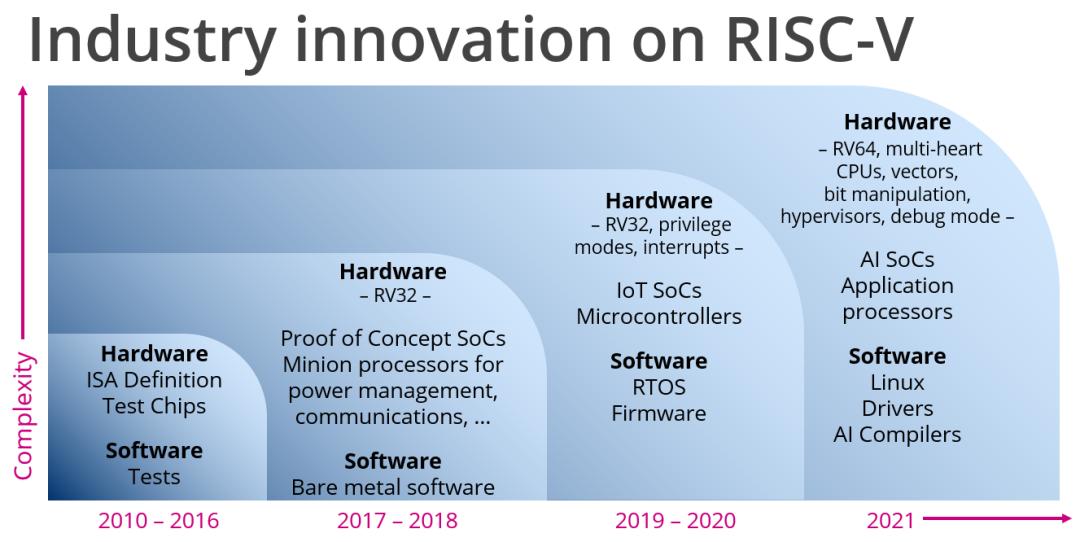 Industry innovation on RISC-V

Complexity

Hardware
ISA Definition
Test Chips

Software
Tests

2010 – 2016

Hardware
– RV32 –

Proof of Concept SoCs
Minion processors for power management, communications, ...

Software
Bare metal software

2017 – 2018

Hardware
– RV32, privilege modes, interrupts –

IoT SoCs
Microcontrollers

Software
RTOS
Firmware

2019 – 2020

Hardware
– RV64, multi-heart CPUs, vectors, bit manipulation, hypervisors, debug mode –

AI SoCs
Application processors

Software
Linux
Drivers
AI Compilers

2021